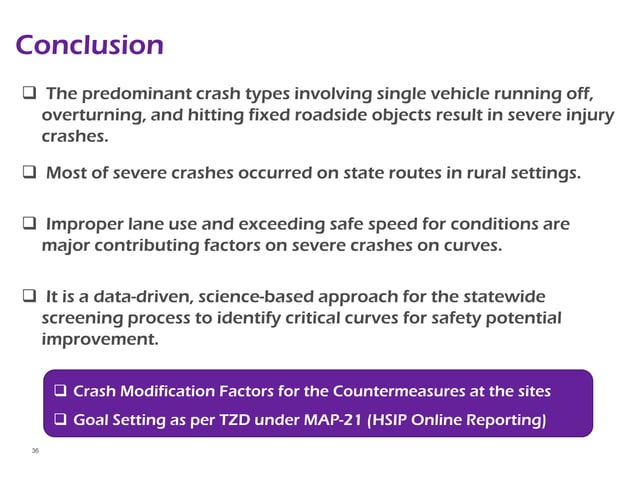 Conclusion

❑ The predominant crash types involving single vehicle running off, overturning, and hitting fixed roadside objects result in severe injury crashes.

❑ Most of severe crashes occurred on state routes in rural settings.

❑ Improper lane use and exceeding safe speed for conditions are major contributing factors on severe crashes on curves.

❑ It is a data-driven, science-based approach for the statewide screening process to identify critical curves for safety potential improvement.

❑ Crash Modification Factors for the Countermeasures at the sites

❑ Goal Setting as per TZD under MAP-21 (HSIP Online Reporting)

36